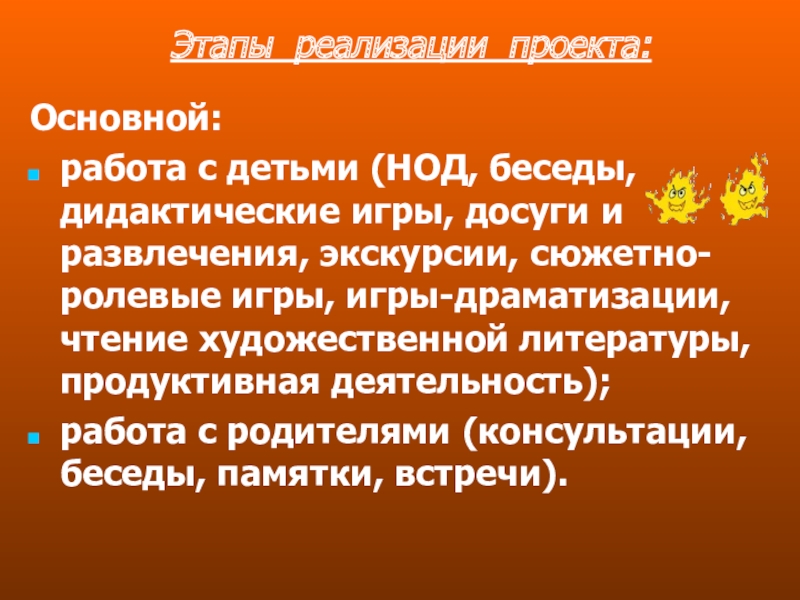 Этапы реализации проекта:

Основной:

работа с детьми (НОД, беседы, дидактические игры, досуги и развлечения, экскурсии, сюжетно-ролевые игры, игры-драматизации, чтение художественной литературы, продуктивная деятельность);

работа с родителями (консультации, беседы, памятки, встречи).